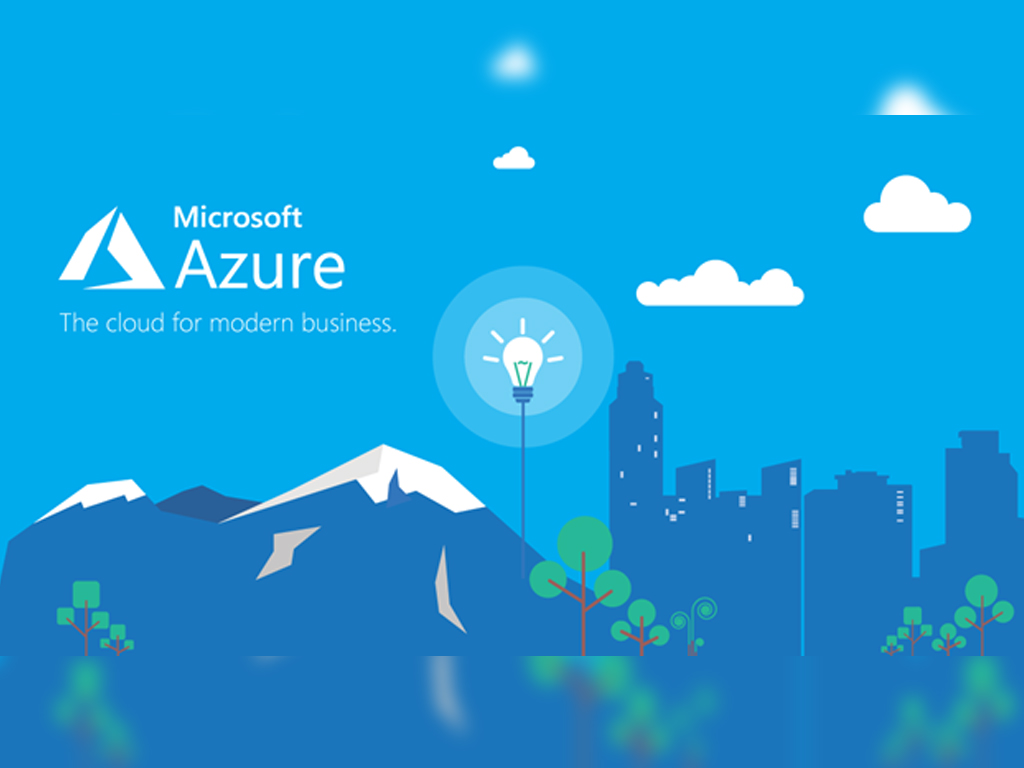 Microsoft
Azure
The cloud for modern business.